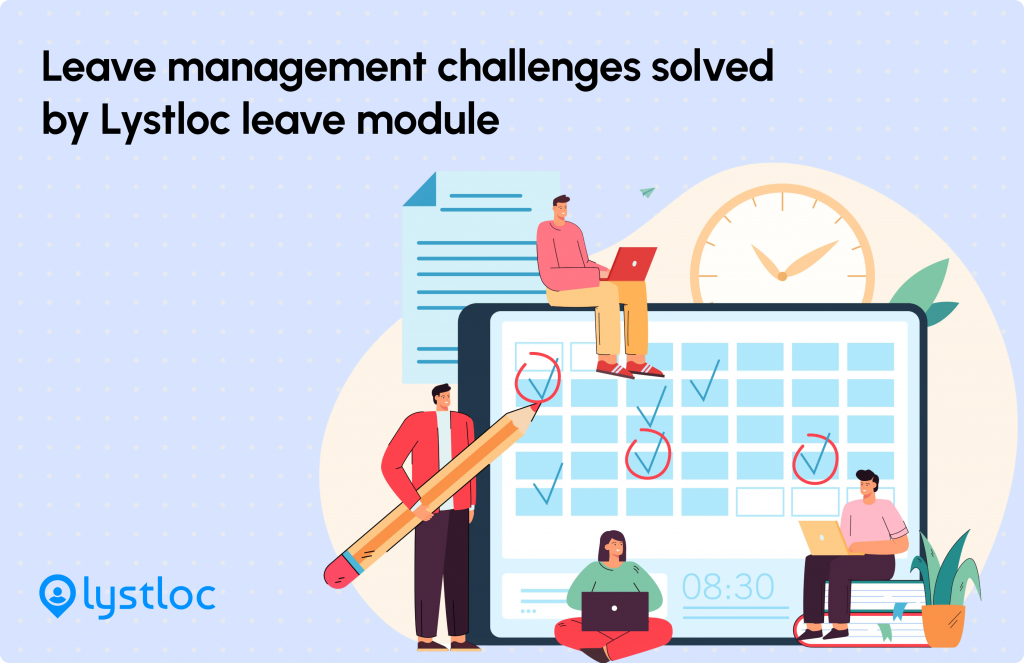 Leave management challenges solved by Lystloc leave module

08:30

lystloc